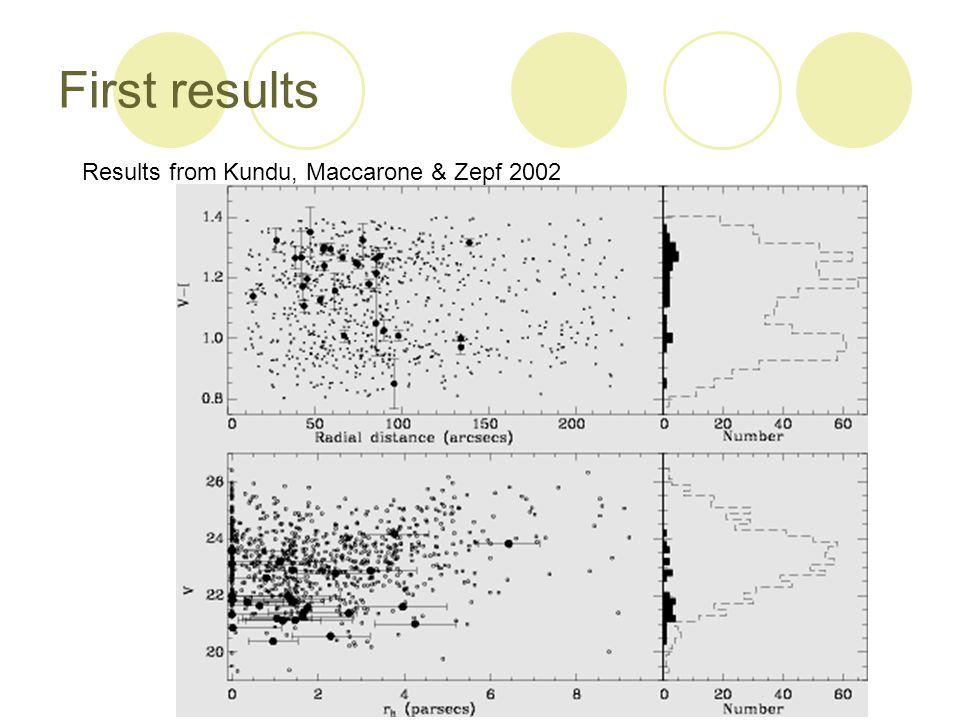 First results

Results from Kundu, Maccarone & Zepf 2002

1.4
1.2
1.0
0.8
V−I
0
50
100
150
200
Radial distance (arcsecs)
0
20
40
60
Number

26
24
22
20
V
0
2
4
6
8
$r_h$ (parsecs)
0
20
40
60
Number